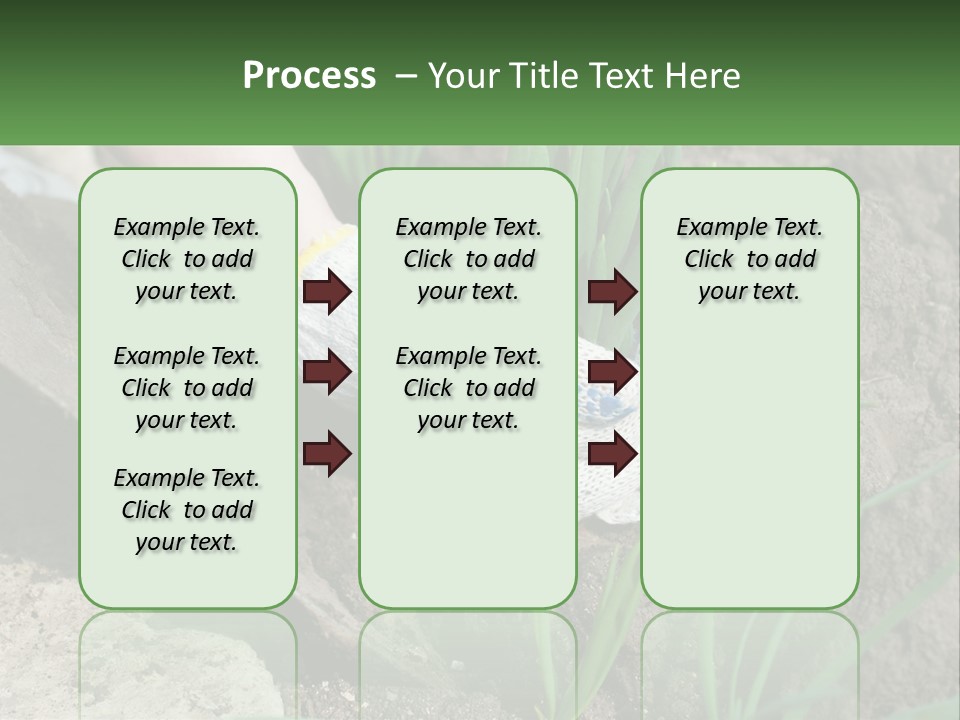 Process – Your Title Text Here

Example Text. Click to add your text.

Example Text. Click to add your text.

Example Text. Click to add your text.

Example Text. Click to add your text.

Example Text. Click to add your text.

Example Text. Click to add your text.